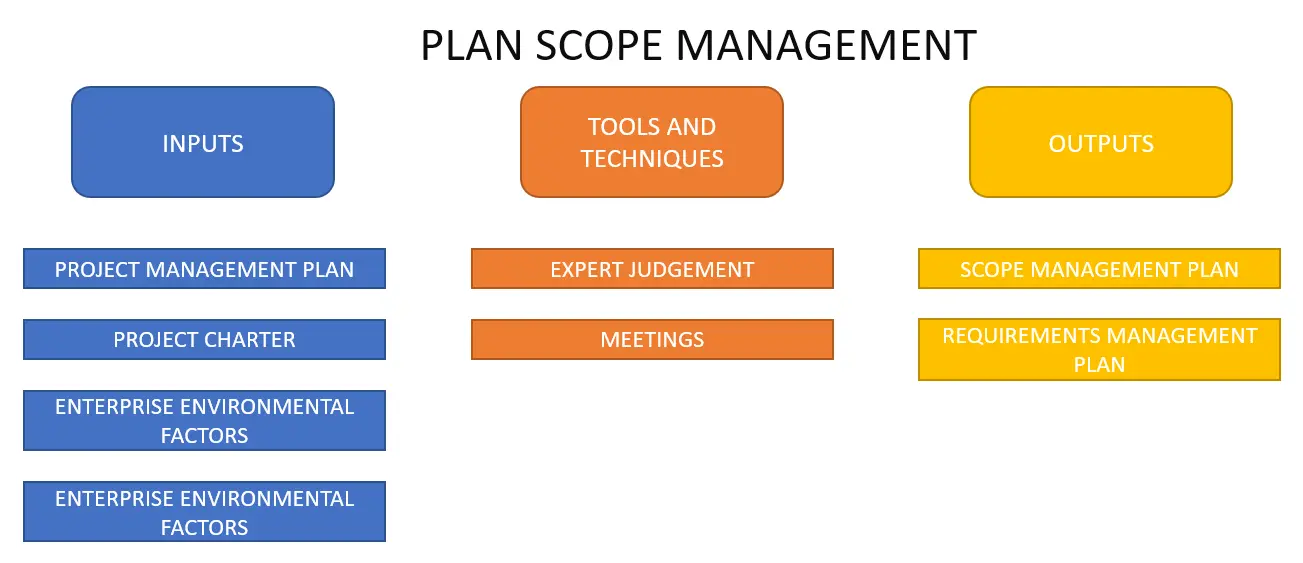 PLAN SCOPE MANAGEMENT

INPUTS

PROJECT MANAGEMENT PLAN

PROJECT CHARTER

ENTERPRISE ENVIRONMENTAL FACTORS

ENTERPRISE ENVIRONMENTAL FACTORS

TOOLS AND TECHNIQUES

EXPERT JUDGEMENT

MEETINGS

OUTPUTS

SCOPE MANAGEMENT PLAN

REQUIREMENTS MANAGEMENT PLAN